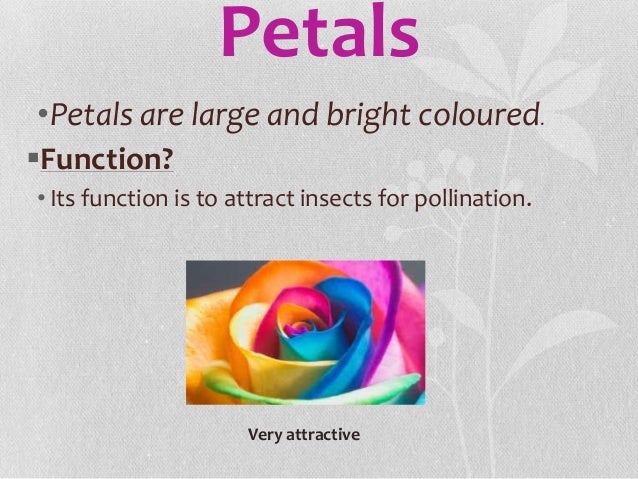 Petals

•Petals are large and bright coloured.

▪Function?

• Its function is to attract insects for pollination.

Very attractive